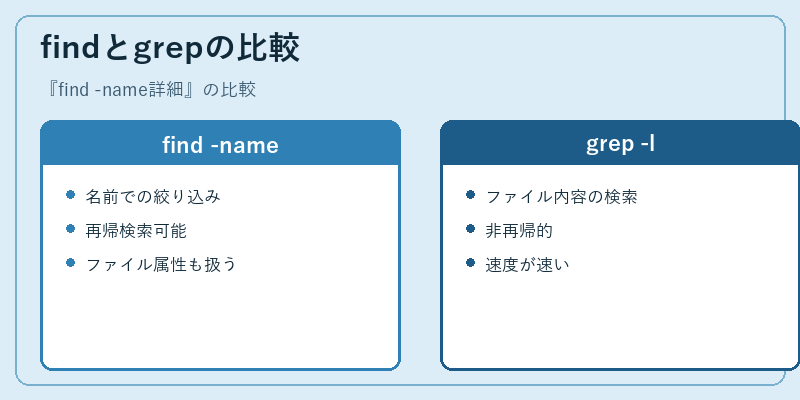 findとgrepの比較

『find -name詳細』の比較

find -name

- 名前での絞り込み
- 再帰検索可能
- ファイル属性も扱う

grep -l

- ファイル内容の検索
- 非再帰的
- 速度が速い